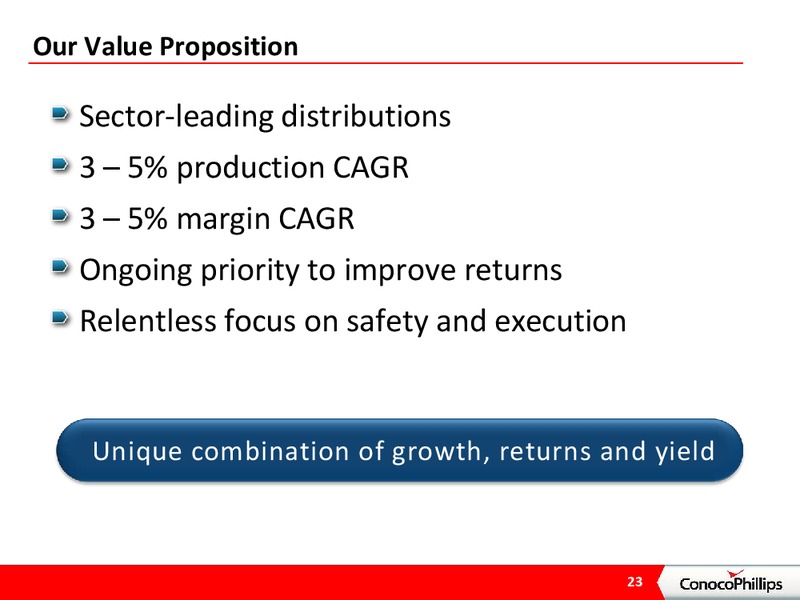 Our Value Proposition

Sector-leading distributions

3 – 5% production CAGR

3 – 5% margin CAGR

Ongoing priority to improve returns

Relentless focus on safety and execution

Unique combination of growth, returns and yield

23

ConocoPhillips